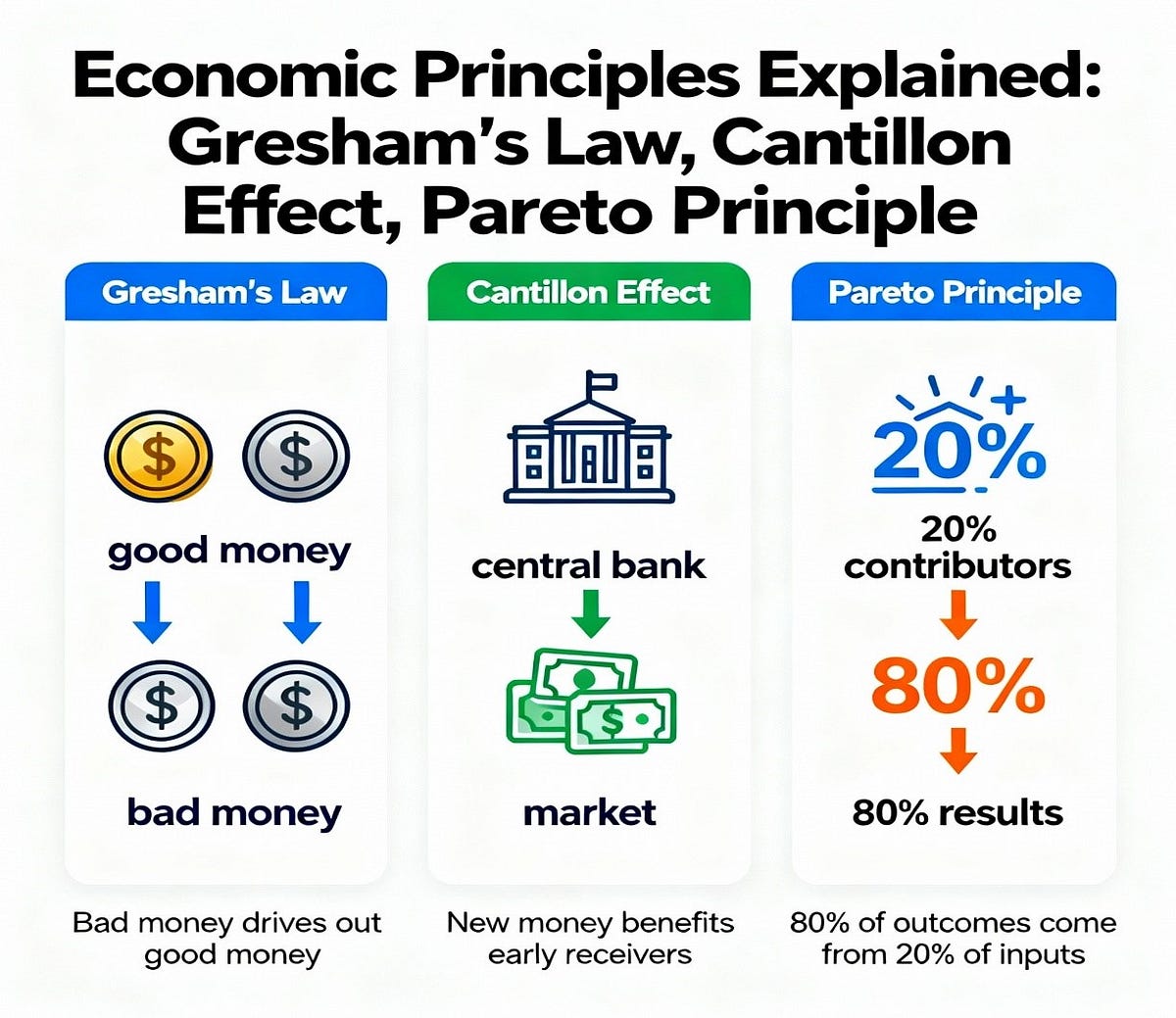 Economic Principles Explained: Gresham's Law, Cantillon Effect, Pareto Principle

Gresham's Law

$ $

good money

$ $

bad money

Bad money drives out good money

Cantillon Effect

central bank

$

market

New money benefits early receivers

Pareto Principle

20%

20% contributors

80%

80% results

80% of outcomes come from 20% of inputs